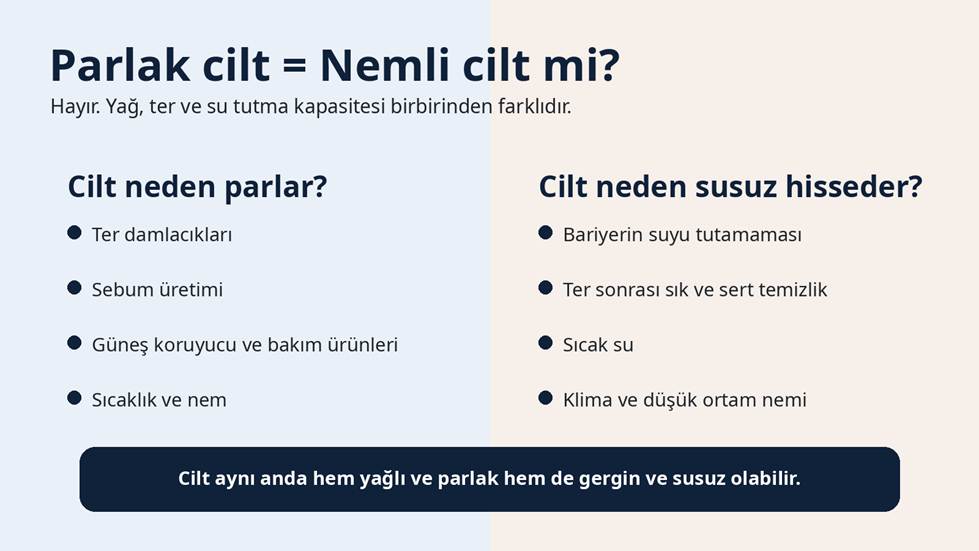 Parlak cilt = Nemli cilt mi?
Hayır. Yağ, ter ve su tutma kapasitesi birbirinden farklıdır.

Cilt neden parlar?
- Ter damlacıkları
- Sebum üretimi
- Güneş koruyucu ve bakım ürünleri
- Sıcaklık ve nem

Cilt neden susuz hisseder?
- Bariyerin suyu tutamaması
- Ter sonrası sık ve sert temizlik
- Sıcak su
- Klima ve düşük ortam nemi

Cilt aynı anda hem yağlı ve parlak hem de gergin ve susuz olabilir.